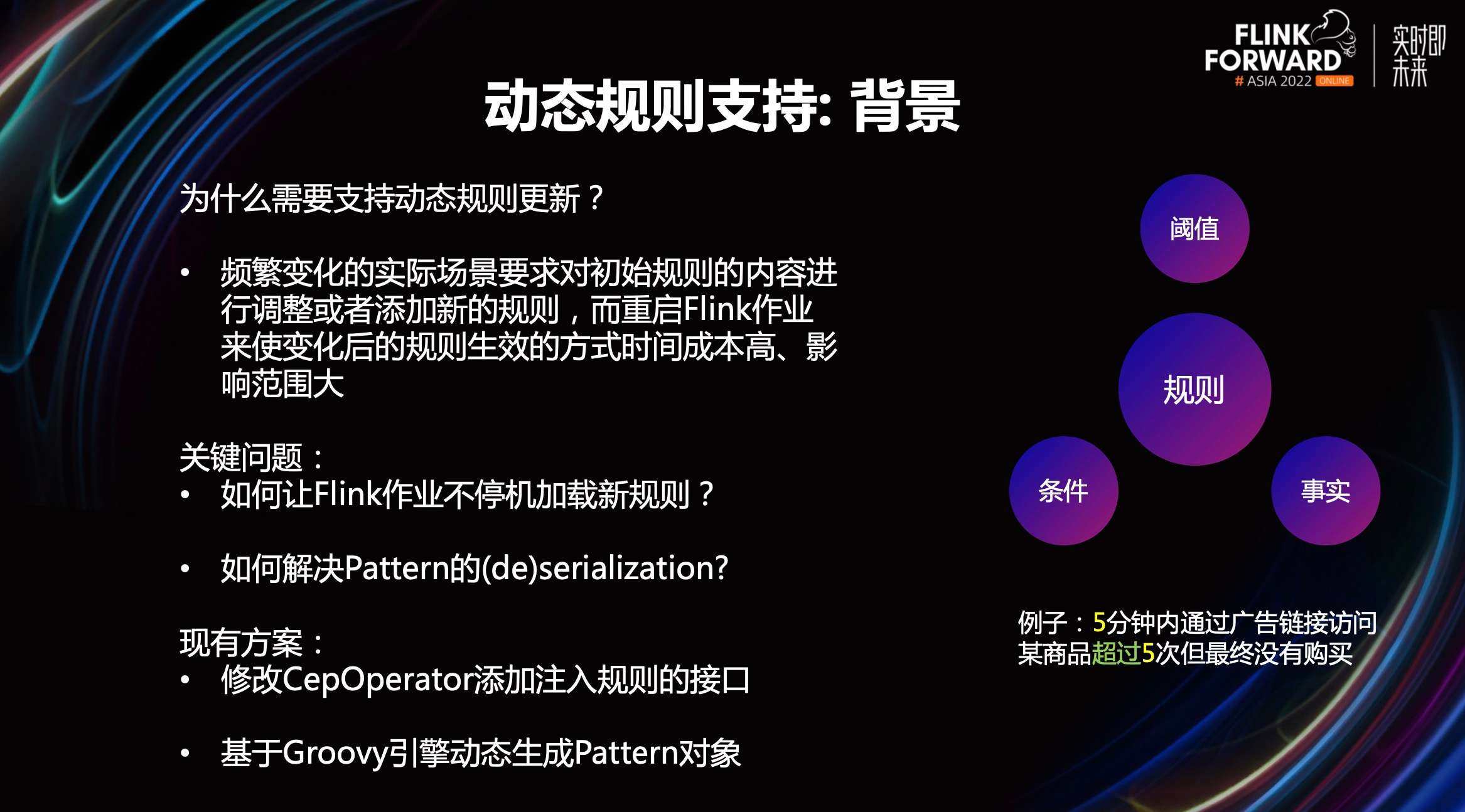 FLINK FORWARD # ASIA 2022 ONLINE
实时即未来

动态规则支持: 背景

为什么需要支持动态规则更新？

• 频繁变化的实际场景要求对初始规则的内容进行调整或者添加新的规则，而重启Flink作业来使变化后的规则生效的方式时间成本高、影响范围大

关键问题：
• 如何让Flink作业不停机加载新规则？

• 如何解决Pattern的(de)serialization?

现有方案：
• 修改CepOperator添加注入规则的接口

• 基于Groovy引擎动态生成Pattern对象

阈值

规则

条件

事实

例子：5分钟内通过广告链接访问某商品超过5次但最终没有购买